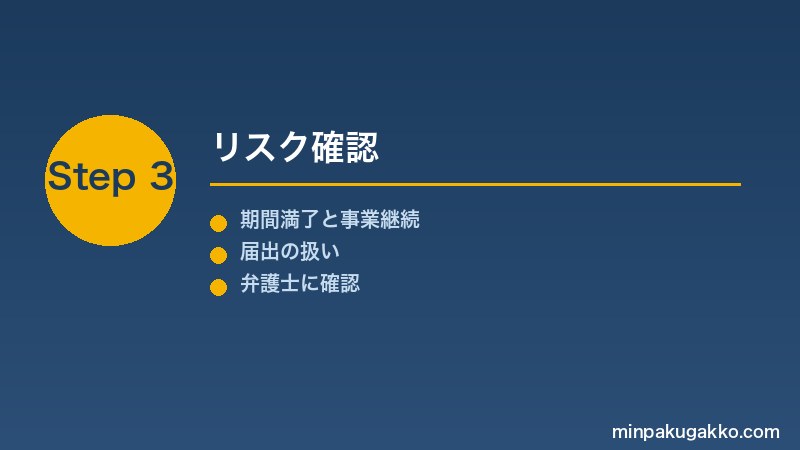 Step 3

リスク確認

期間満了と事業継続
届出の扱い
弁護士に確認

minpakugakko.com